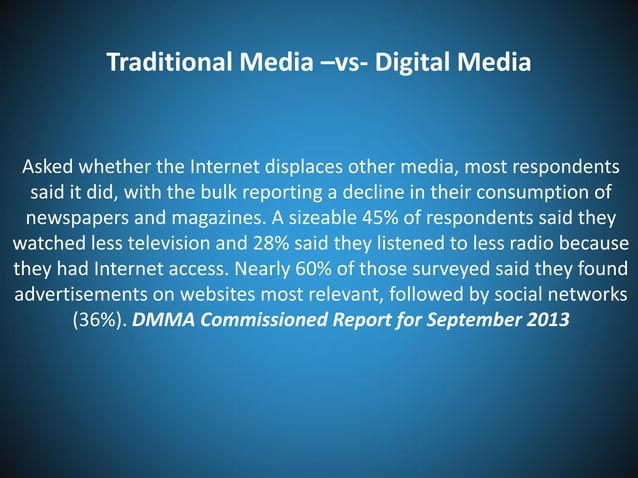 Traditional Media –vs- Digital Media

Asked whether the Internet displaces other media, most respondents said it did, with the bulk reporting a decline in their consumption of newspapers and magazines. A sizeable 45% of respondents said they watched less television and 28% said they listened to less radio because they had Internet access. Nearly 60% of those surveyed said they found advertisements on websites most relevant, followed by social networks (36%). DMMA Commissioned Report for September 2013